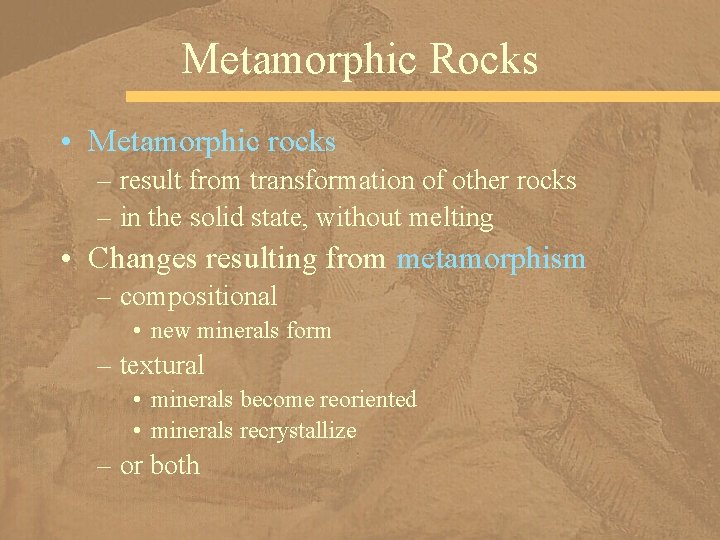 Metamorphic Rocks

• Metamorphic rocks
– result from transformation of other rocks
– in the solid state, without melting
• Changes resulting from metamorphism
– compositional
• new minerals form
– textural
• minerals become reoriented
• minerals recrystallize
– or both